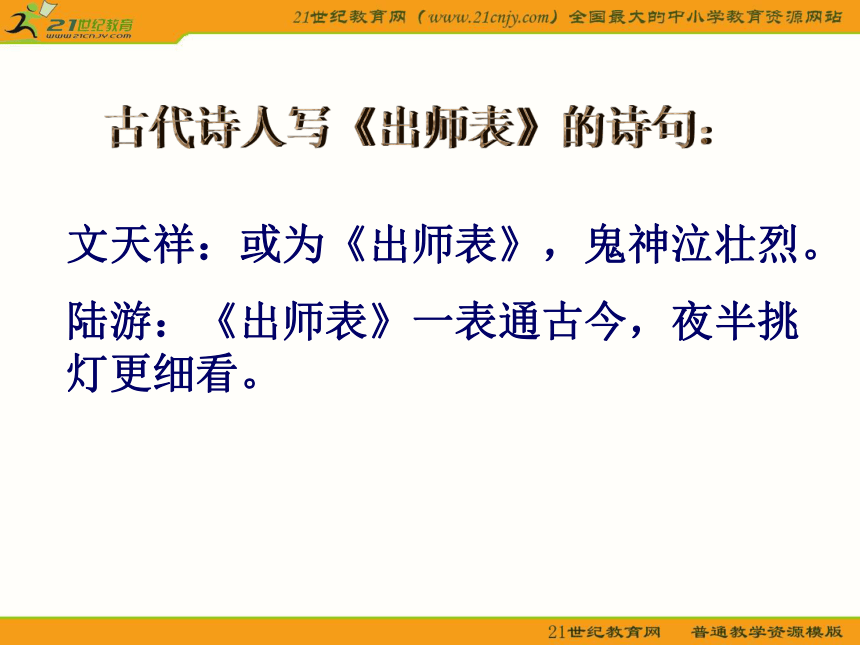 21世纪教育
www.21cnjy.com

21世纪教育网（www.21cnjy.com）全国最大的中小学教育资源网站

古代诗人写《出师表》的诗句：

文天祥：或为《出师表》，鬼神泣壮烈。

陆游：《出师表》一表通古今，夜半挑灯更细看。

21世纪教育网　普通教学资源模版